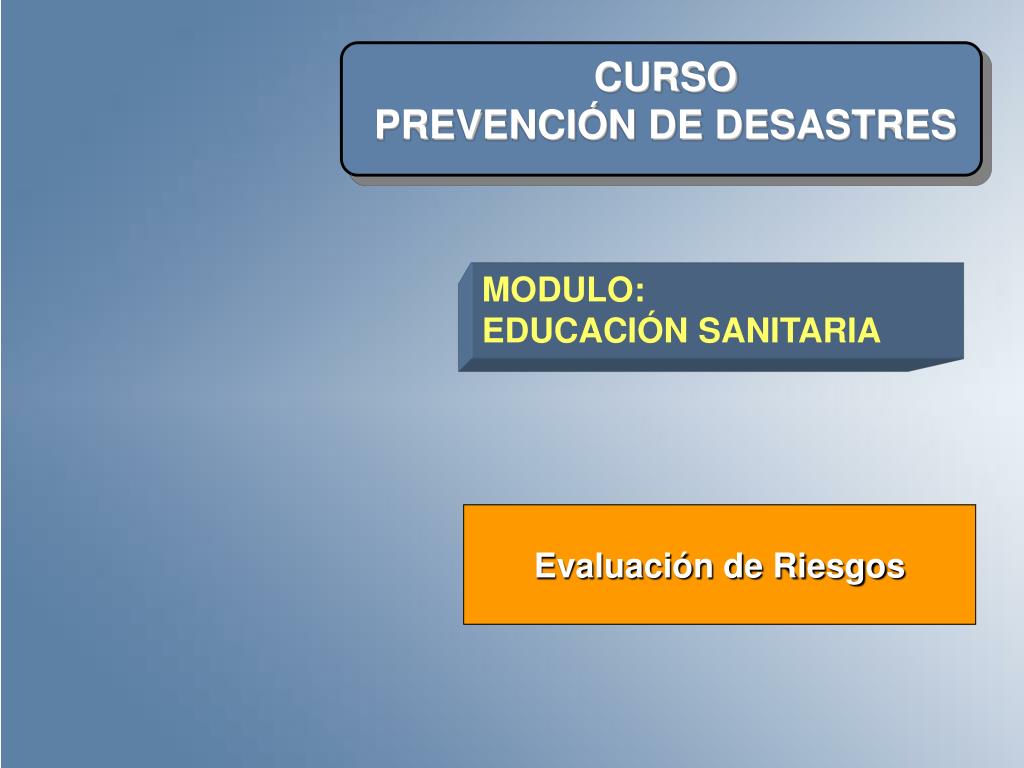 CURSO
PREVENCIÓN DE DESASTRES

MODULO:
EDUCACIÓN SANITARIA

Evaluación de Riesgos